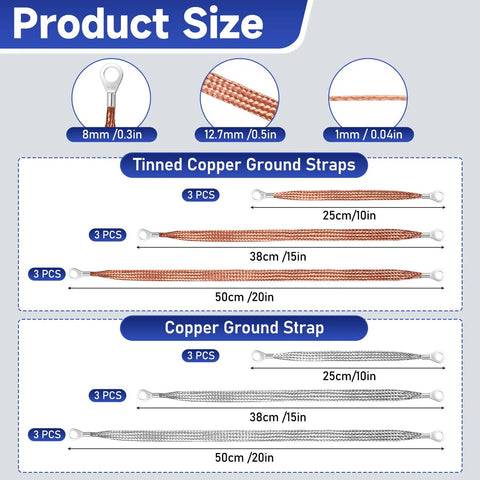 Product Size

8mm /0.3in

12.7mm /0.5in

1mm / 0.04in

Tinned Copper Ground Straps

3 PCS

25cm/10in

3 PCS

38cm /15in

3 PCS

50cm /20in

Copper Ground Strap

3 PCS

25cm/10in

3 PCS

38cm /15in

3 PCS

50cm /20in